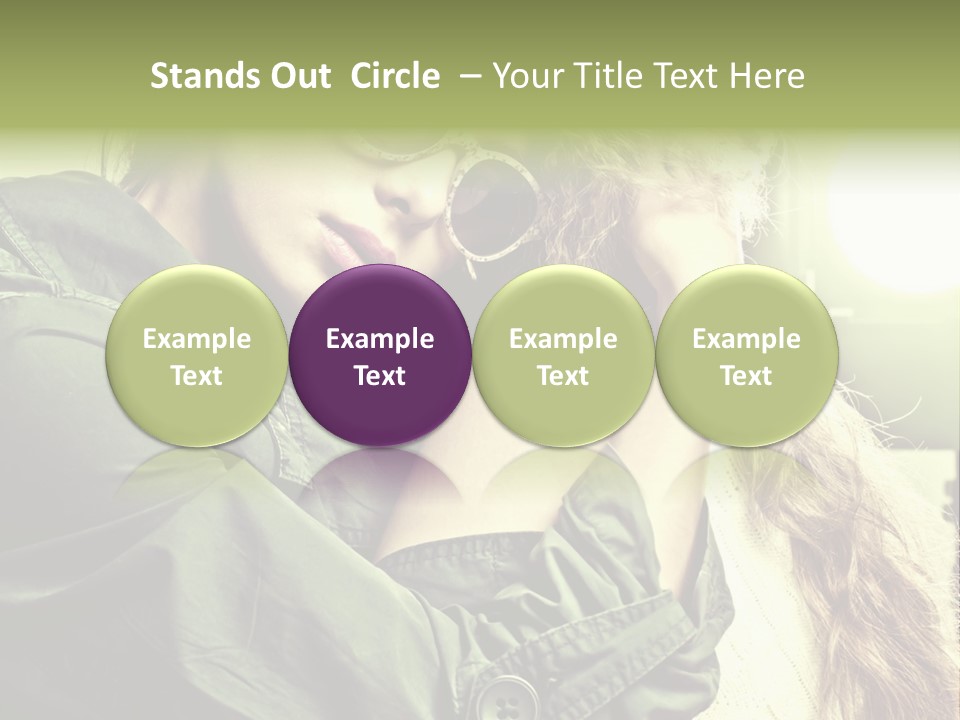 Stands Out  Circle  – Your Title Text Here

Example Text

Example Text

Example Text

Example Text